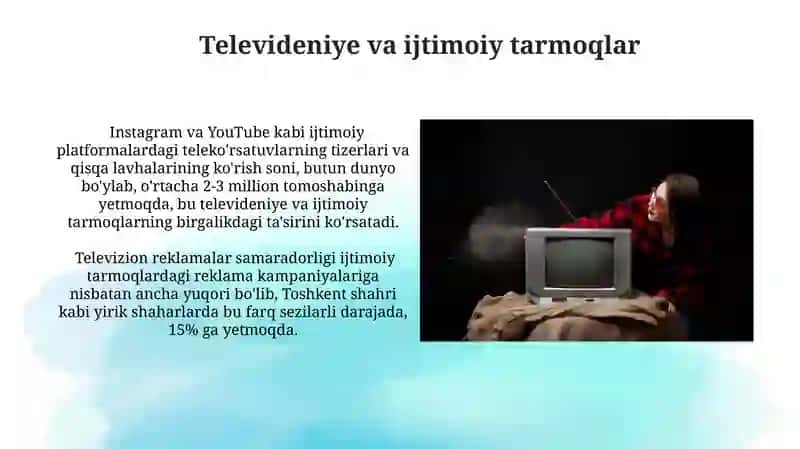 Televideniye va ijtimoiy tarmoqlar

Instagram va YouTube kabi ijtimoiy platformalardagi teleko'rsatuvlarning tizerlari va qisqa lavhalarining ko'rish soni, butun dunyo bo'ylab, o'rtacha 2-3 million tomoshabinga yetmoqda, bu televideniye va ijtimoiy tarmoqlarning birgalikdagi ta'sirini ko'rsatadi.

Televizion reklamalar samaradorligi ijtimoiy tarmoqlardagi reklama kampaniyalariga nisbatan ancha yuqori bo'lib, Toshkent shahri kabi yirik shaharlarda bu farq sezilarli darajada, 15% ga yetmoqda.